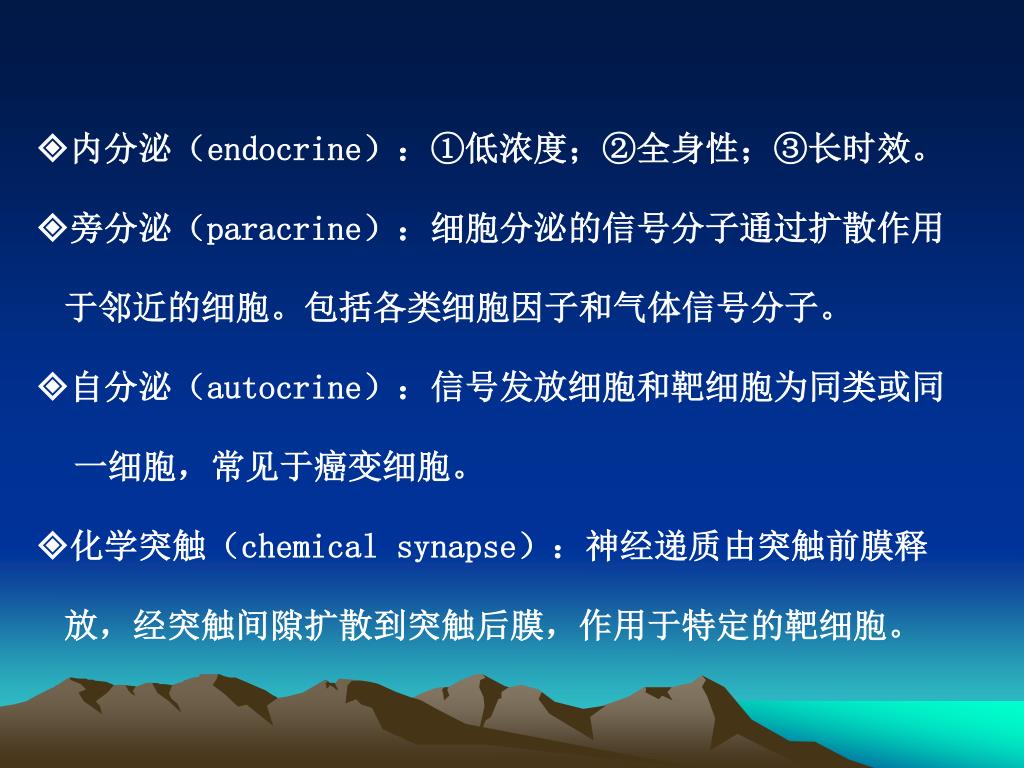 ◈内分泌（endocrine）：①低浓度；②全身性；③长时效。

◈旁分泌（paracrine）：细胞分泌的信号分子通过扩散作用于邻近的细胞。包括各类细胞因子和气体信号分子。

◈自分泌（autocrine）：信号发放细胞和靶细胞为同类或同一细胞，常见于癌变细胞。

◈化学突触（chemical synapse）：神经递质由突触前膜释放，经突触间隙扩散到突触后膜，作用于特定的靶细胞。